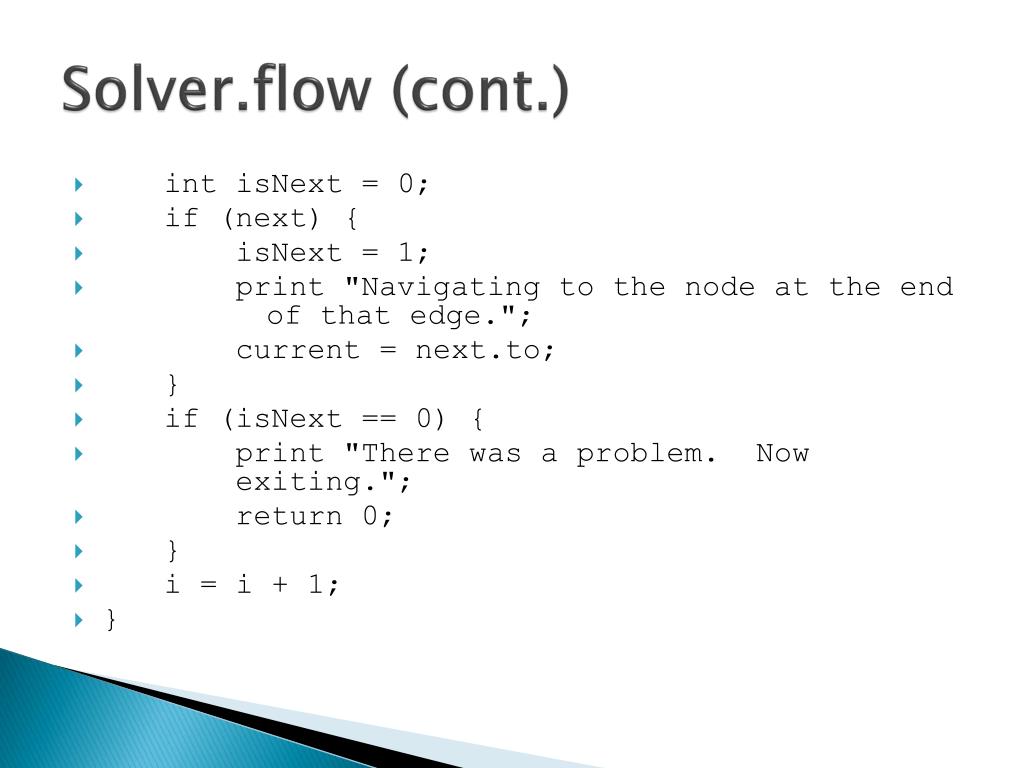 Solver.flow (cont.)

int isNext = 0;
if (next) {
isNext = 1;
print "Navigating to the node at the end of that edge.";
current = next.to;
}
if (isNext == 0) {
print "There was a problem.  Now exiting.";
return 0;
}
i = i + 1;
}